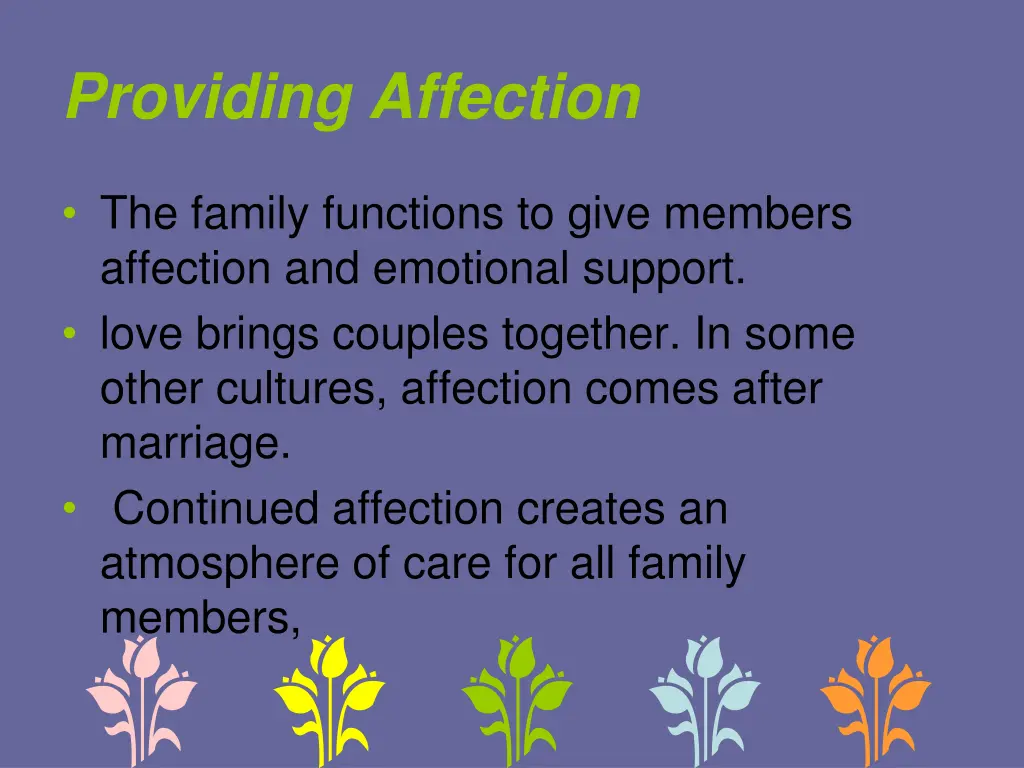 Providing Affection

• The family functions to give members affection and emotional support.
• love brings couples together. In some other cultures, affection comes after marriage.
• Continued affection creates an atmosphere of care for all family members,